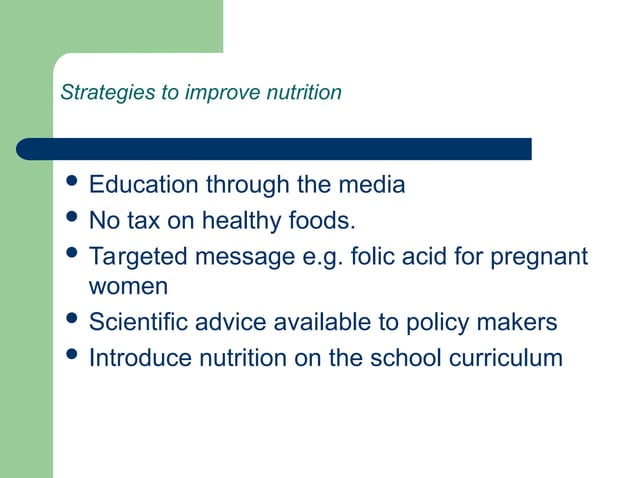 Strategies to improve nutrition

- Education through the media
- No tax on healthy foods.
- Targeted message e.g. folic acid for pregnant women
- Scientific advice available to policy makers
- Introduce nutrition on the school curriculum